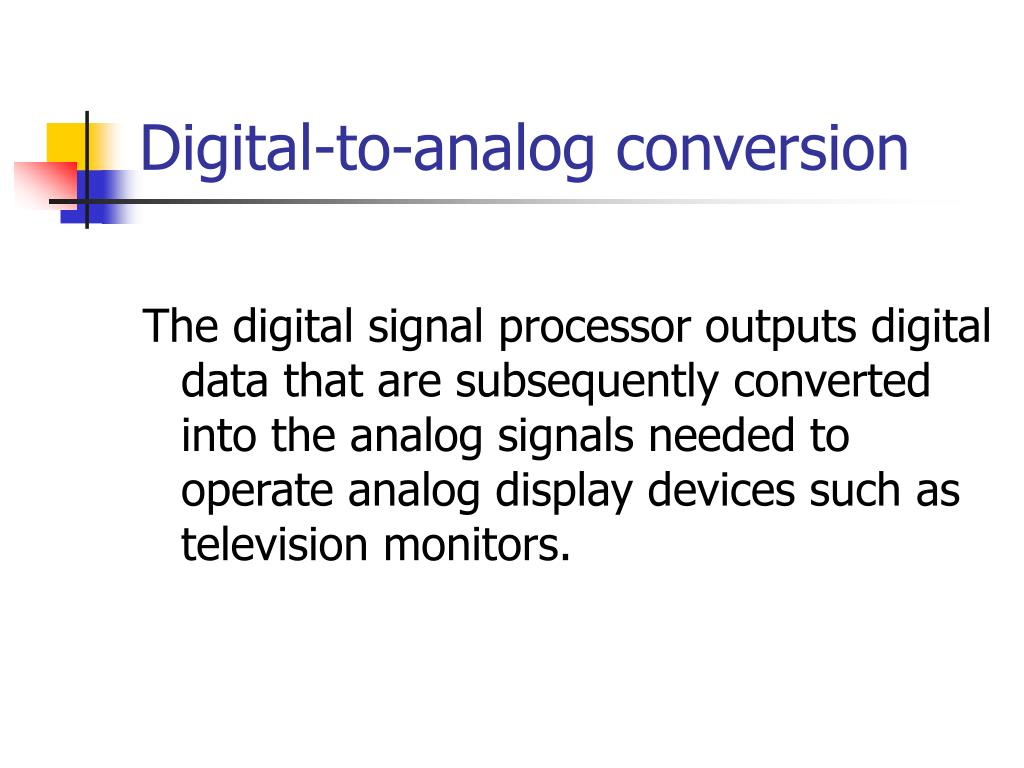 Digital-to-analog conversion

The digital signal processor outputs digital data that are subsequently converted into the analog signals needed to operate analog display devices such as television monitors.